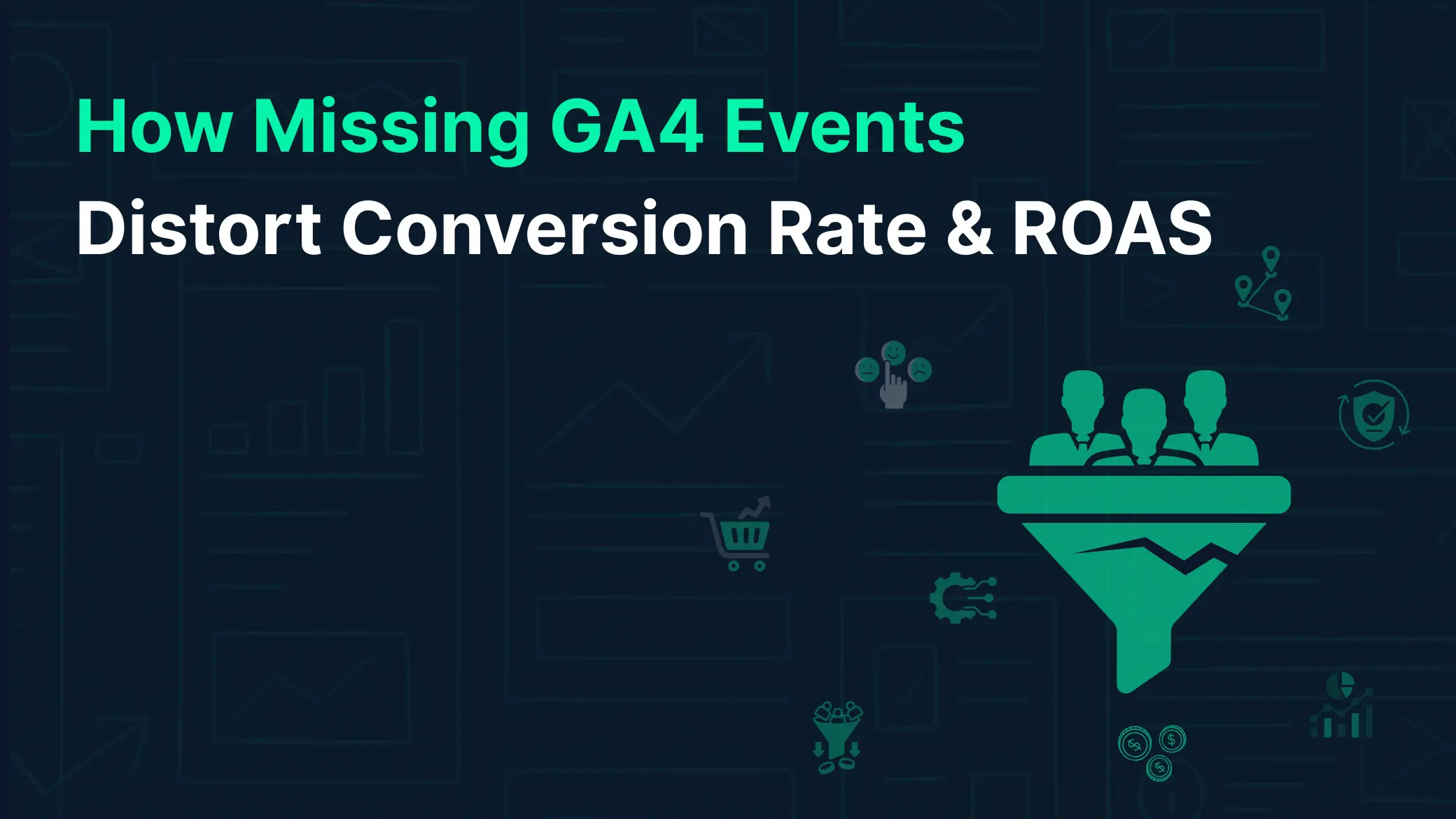 How Missing GA4 Events
Distort Conversion Rate & ROAS